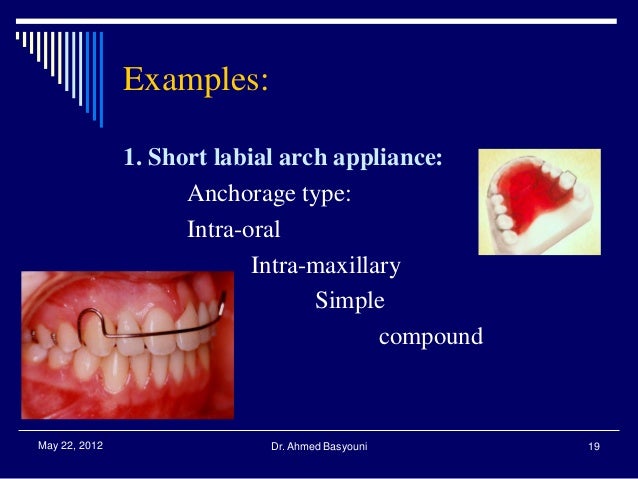 Examples:

1. Short labial arch appliance:

Anchorage type:

Intra-oral

Intra-maxillary

Simple

compound

May 22, 2012

Dr. Ahmed Basyouni

19